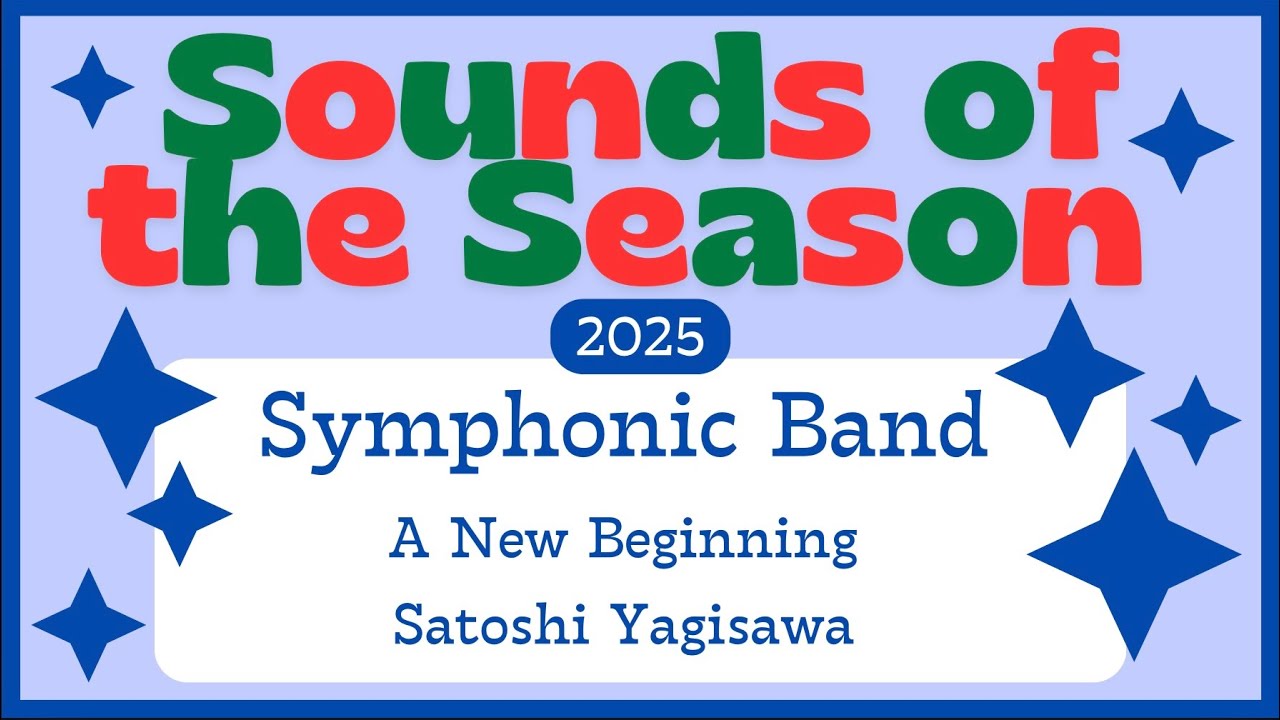 Sounds of the Season

2025

Symphonic Band

A New Beginning

Satoshi Yagisawa